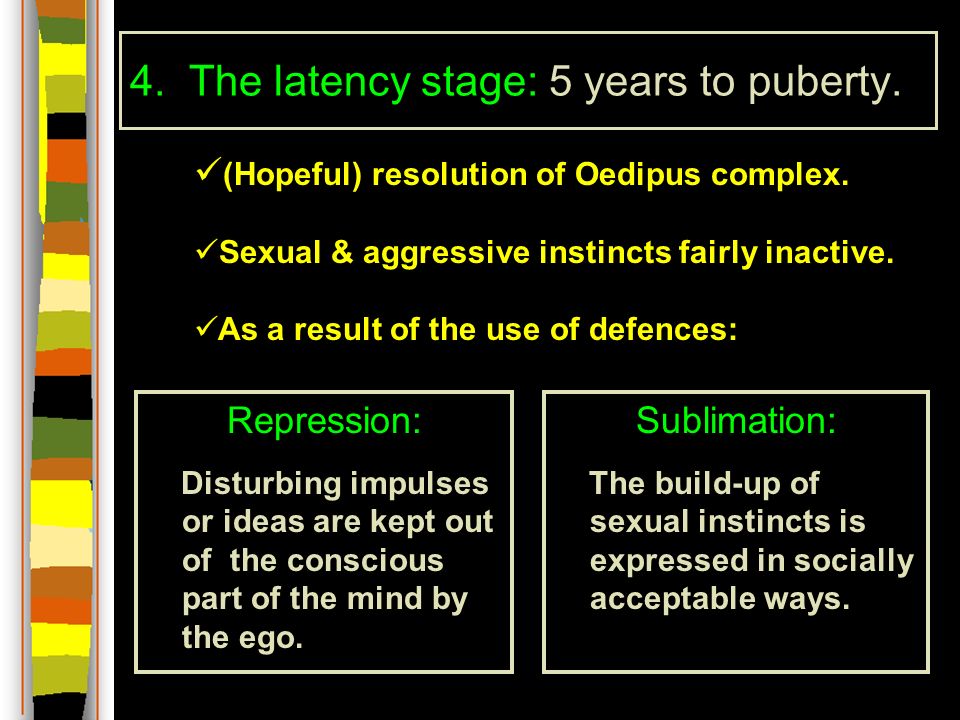 4. The latency stage: 5 years to puberty.

✓(Hopeful) resolution of Oedipus complex.

✓Sexual & aggressive instincts fairly inactive.

✓As a result of the use of defences:

Repression:

Disturbing impulses or ideas are kept out of the conscious part of the mind by the ego.

Sublimation:

The build-up of sexual instincts is expressed in socially acceptable ways.